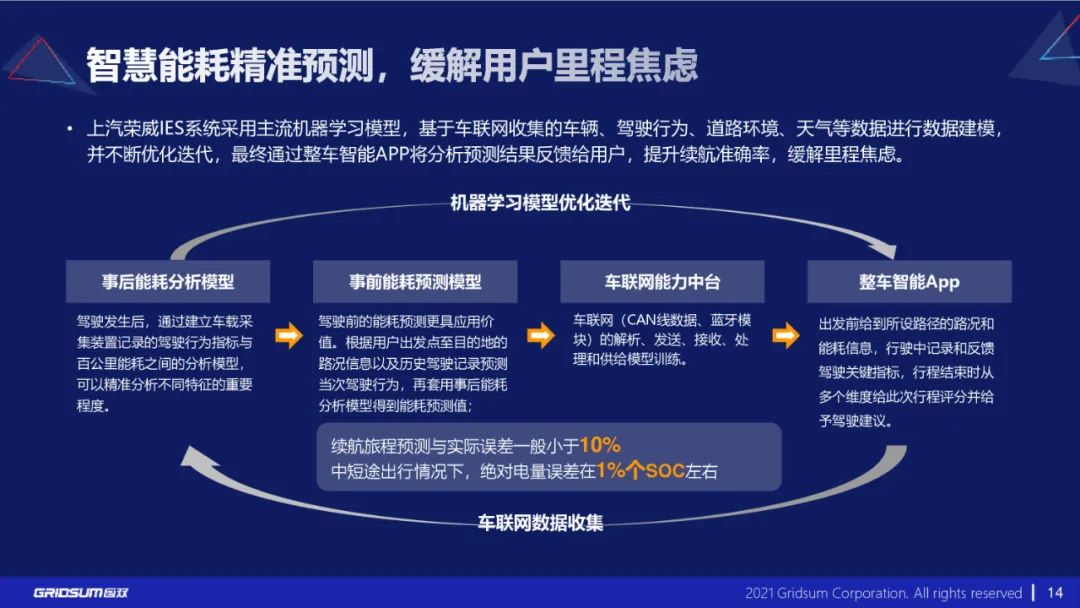 智慧能耗精准预测，缓解用户里程焦虑

• 上汽荣威IES系统采用主流机器学习模型，基于车联网收集的车辆、驾驶行为、道路环境、天气等数据进行数据建模，并不断优化迭代，最终通过整车智能APP将分析预测结果反馈给用户，提升续航准确率，缓解里程焦虑。

机器学习模型优化迭代

事后能耗分析模型

驾驶发生后，通过建立车载采集装置记录的驾驶行为指标与百公里能耗之间的分析模型，可以精准分析不同特征的重要程度。

事前能耗预测模型

驾驶前的能耗预测更具应用价值。根据用户出发点至目的地的路况信息以及历史驾驶记录预测当次驾驶行为，再套用事后能耗分析模型得到能耗预测值；

车联网能力中台

车联网（CAN线数据、蓝牙模块）的解析、发送、接收、处理和供给模型训练。

整车智能App

出发前给到所设路径的路况和能耗信息，行驶中记录和反馈驾驶关键指标，行程结束时从多个维度给此次行程评分并给予驾驶建议。

续航旅程预测与实际误差一般小于10%
中短途出行情况下，绝对电量误差在1%个SOC左右

车联网数据收集

GRIDSUM国双

2021 Gridsum Corporation. All rights reserved | 14